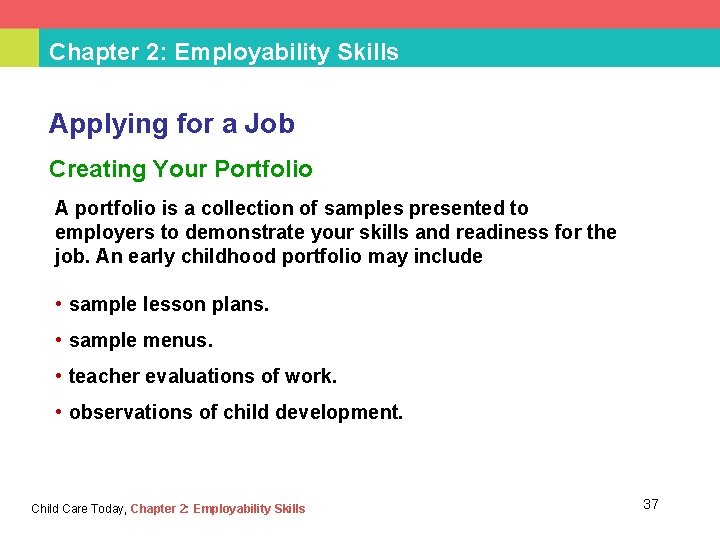 Chapter 2: Employability Skills

Applying for a Job

Creating Your Portfolio

A portfolio is a collection of samples presented to employers to demonstrate your skills and readiness for the job. An early childhood portfolio may include

• sample lesson plans.

• sample menus.

• teacher evaluations of work.

• observations of child development.

Child Care Today, Chapter 2: Employability Skills

37